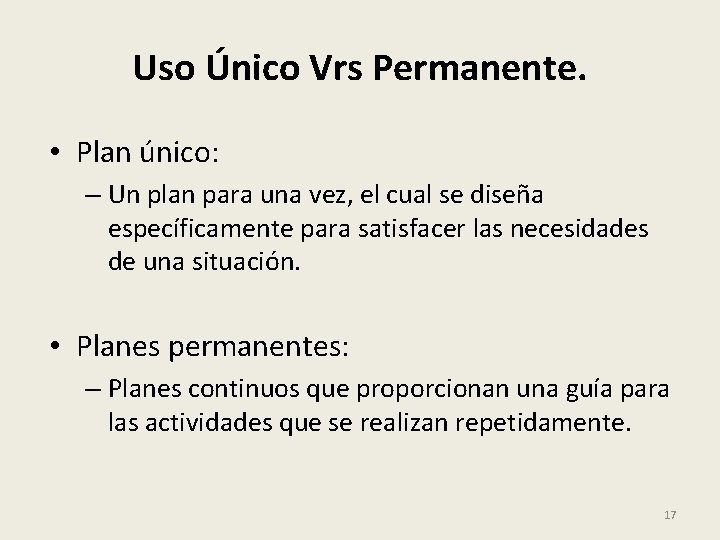 Uso Único Vrs Permanente.

• Plan único:

– Un plan para una vez, el cual se diseña específicamente para satisfacer las necesidades de una situación.

• Planes permanentes:

– Planes continuos que proporcionan una guía para las actividades que se realizan repetidamente.

17